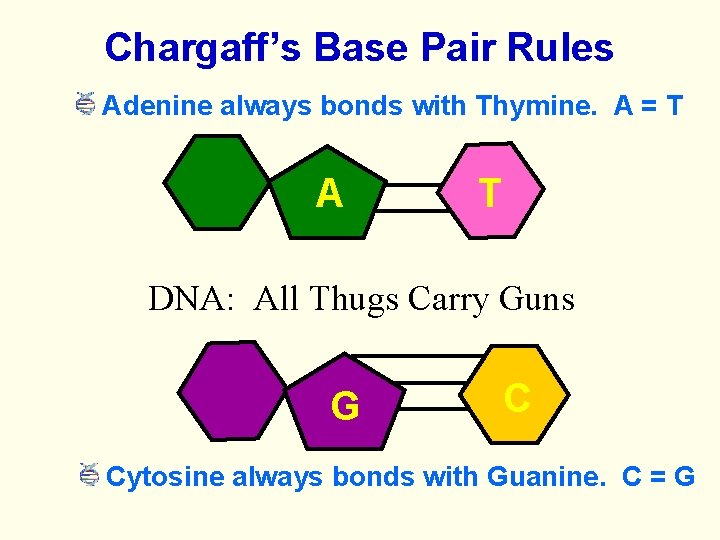 Chargaff's Base Pair Rules

Adenine always bonds with Thymine. A = T

A

T

DNA: All Thugs Carry Guns

G

C

Cytosine always bonds with Guanine. C = G